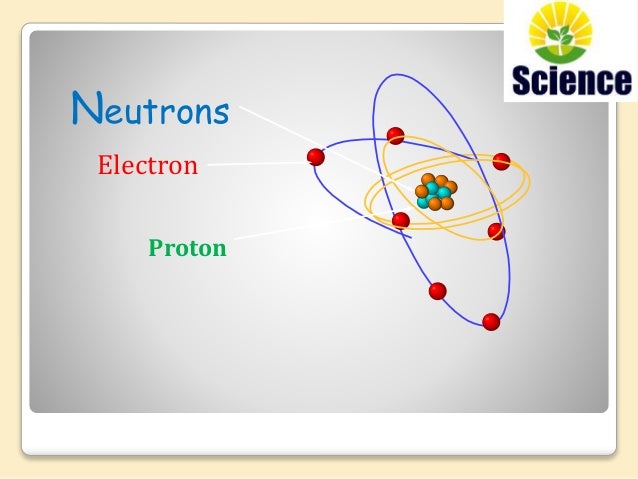 Science

Neutrons

Electron

Proton